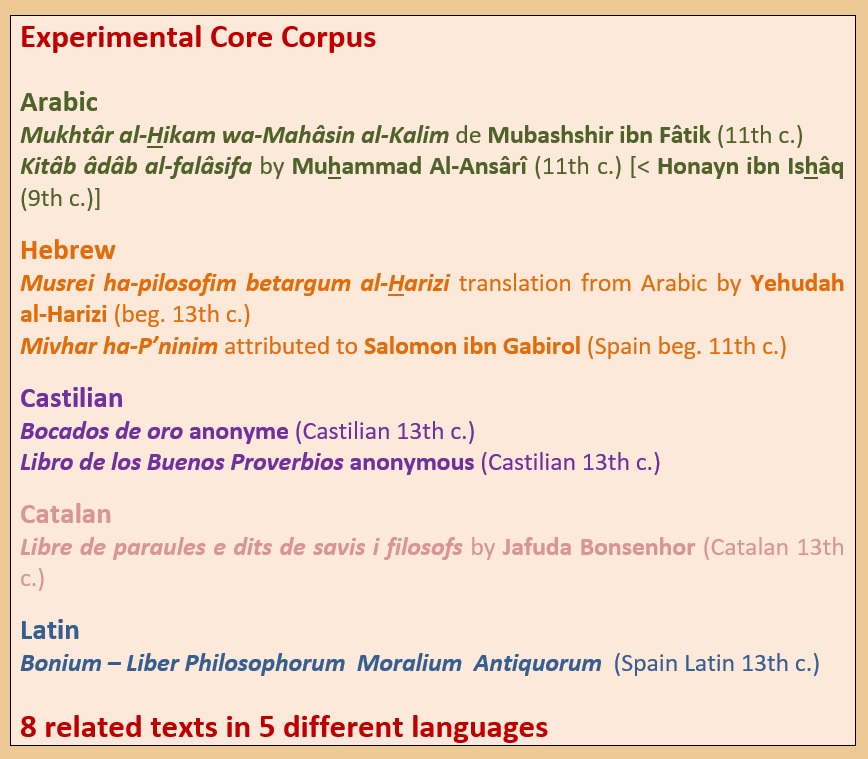 Experimental Core Corpus

Arabic
Mukhtâr al-Hikam wa-Mahâsin al-Kalim de Mubashshir ibn Fâtik (11th c.)
Kitâb âdâb al-falâsifa by Muhammad Al-Ansârî (11th c.) [< Honayn ibn Ishâq (9th c.)]

Hebrew
Musrei ha-pilosofim betargum al-Harizi translation from Arabic by Yehudah al-Harizi (beg. 13th c.)
Mivhar ha-P'ninim attributed to Salomon ibn Gabirol (Spain beg. 11th c.)

Castilian
Bocados de oro anonyme (Castilian 13th c.)
Libro de los Buenos Proverbios anonymous (Castilian 13th c.)

Catalan
Libre de paraules e dits de savis i filosofs by Jafuda Bonsenhor (Catalan 13th c.)

Latin
Bonium – Liber Philosophorum Moralium Antiquorum (Spain Latin 13th c.)

8 related texts in 5 different languages